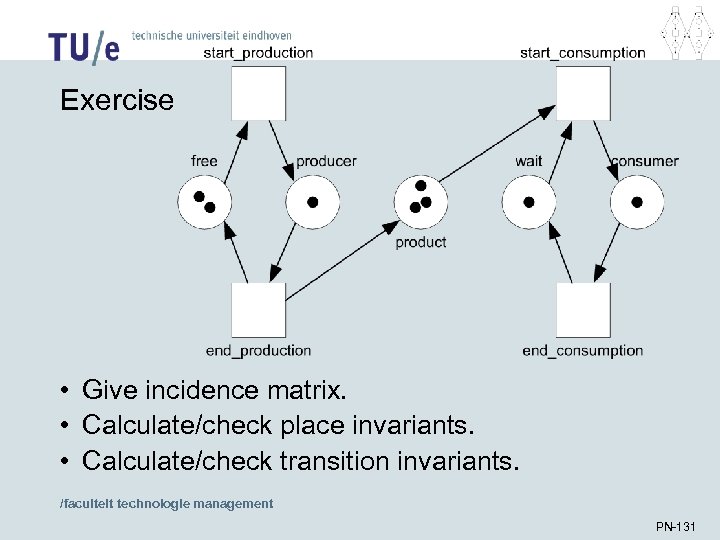 TU/e technische universiteit eindhoven

Exercise

start_production

start_consumption

free

producer

product

wait

consumer

end_production

end_consumption

• Give incidence matrix.
• Calculate/check place invariants.
• Calculate/check transition invariants.

/faculteit technologie management

PN-131